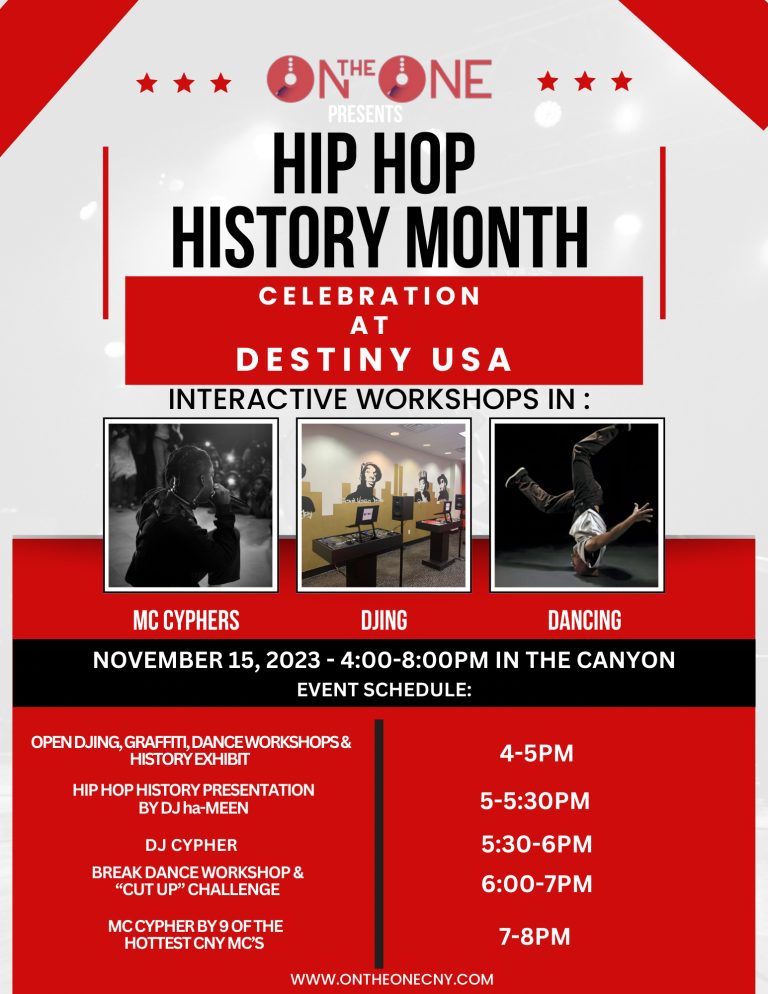 ON THE ONE
PRESENTS

HIP HOP HISTORY MONTH

CELEBRATION AT DESTINY USA

INTERACTIVE WORKSHOPS IN :

MC CYPHERS

DJING

DANCING

NOVEMBER 15, 2023 - 4:00-8:00PM IN THE CANYON

EVENT SCHEDULE:

| | |
|---|---|
| OPEN DJING, GRAFFITI, DANCE WORKSHOPS & HISTORY EXHIBIT | 4-5PM |
| HIP HOP HISTORY PRESENTATION BY DJ ha-MEEN | 5-5:30PM |
| DJ CYPHER | 5:30-6PM |
| BREAK DANCE WORKSHOP & "CUT UP" CHALLENGE | 6:00-7PM |
| MC CYPHER BY 9 OF THE HOTTEST CNY MC'S | 7-8PM |

WWW.ONTHEONECNY.COM